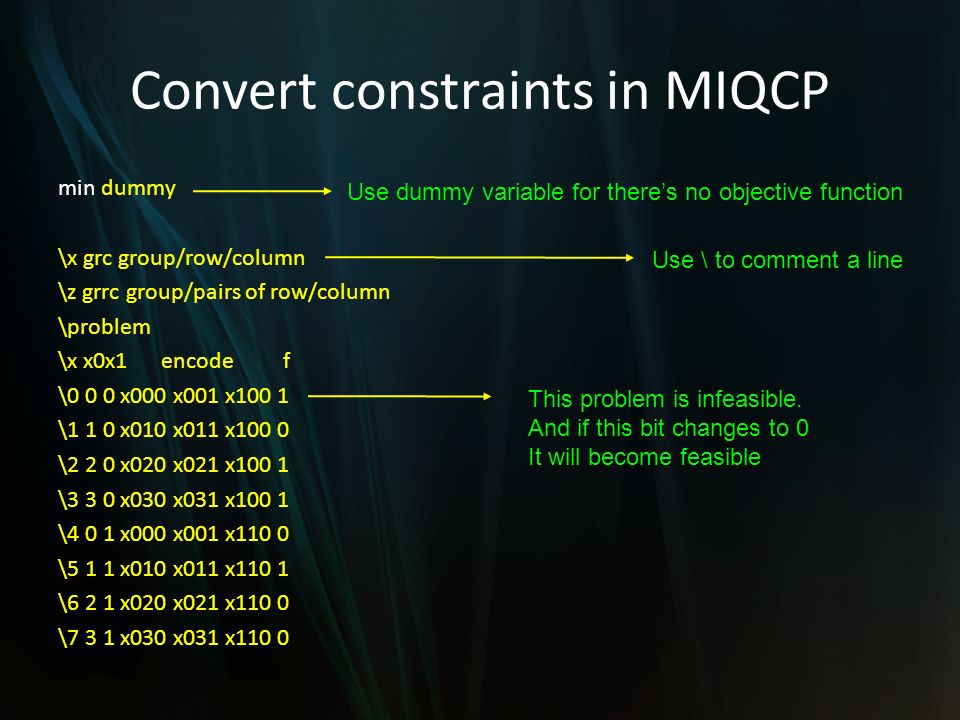 Convert constraints in MIQCP

min dummy

Use dummy variable for there's no objective function

\x grc group/row/column

Use \ to comment a line

\z grrc group/pairs of row/column
\problem
\x x0x1 encode f
\0 0 0 x000 x001 x100 1

This problem is infeasible.
And if this bit changes to 0
It will become feasible

\1 1 0 x010 x011 x100 0
\2 2 0 x020 x021 x100 1
\3 3 0 x030 x031 x100 1
\4 0 1 x000 x001 x110 0
\5 1 1 x010 x011 x110 1
\6 2 1 x020 x021 x110 0
\7 3 1 x030 x031 x110 0